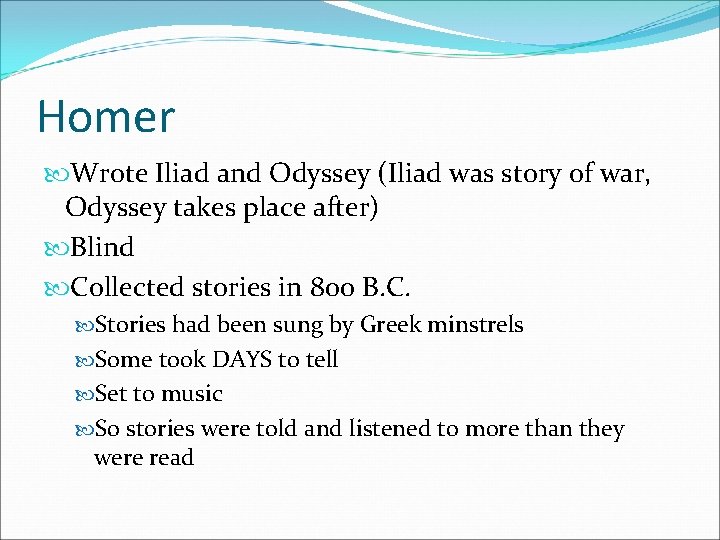 Homer

Wrote Iliad and Odyssey (Iliad was story of war, Odyssey takes place after)

Blind

Collected stories in 800 B.C.

Stories had been sung by Greek minstrels

Some took DAYS to tell

Set to music

So stories were told and listened to more than they were read